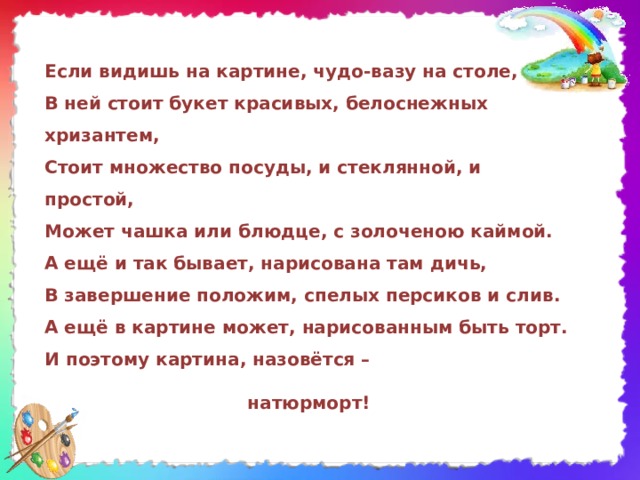 Если видишь на картине, чудо-вазу на столе,
В ней стоит букет красивых, белоснежных хризантем,
Стоит множество посуды, и стеклянной, и простой,
Может чашка или блюдце, с золоченою каймой.
А ещё и так бывает, нарисована там дичь,
В завершение положим, спелых персиков и слив.
А ещё в картине может, нарисованным быть торт.
И поэтому картина, назовётся –

натюрморт!